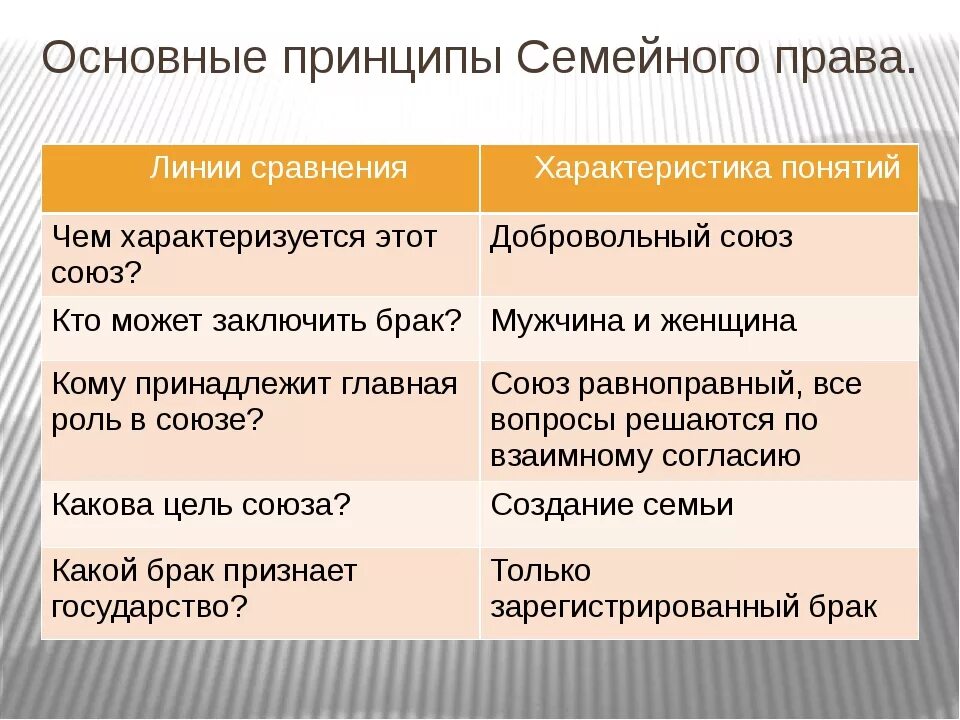 Основные принципы Семейного права.

| Линии сравнения | Характеристика понятий |
|---|---|
| Чем характеризуется этот союз? | Добровольный союз |
| Кто может заключить брак? | Мужчина и женщина |
| Кому принадлежит главная роль в союзе? | Союз равноправный, все вопросы решаются по взаимному согласию |
| Какова цель союза? | Создание семьи |
| Какой брак признает государство? | Только зарегистрированный брак |